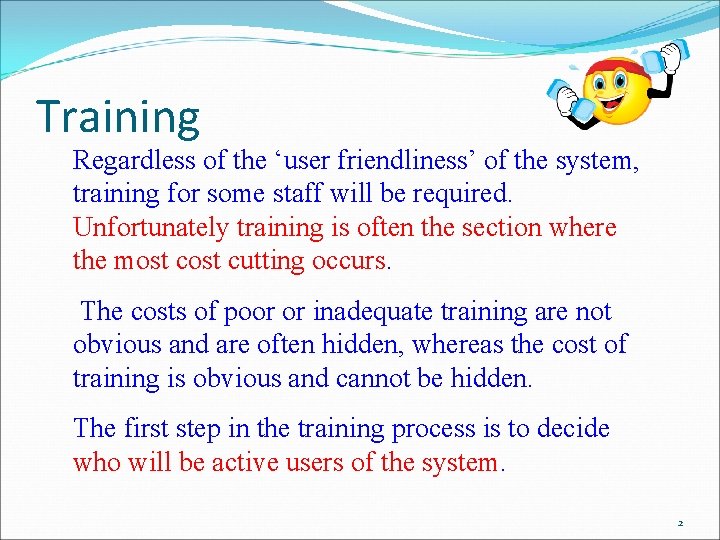 Training

Regardless of the ‘user friendliness’ of the system, training for some staff will be required. Unfortunately training is often the section where the most cost cutting occurs.

The costs of poor or inadequate training are not obvious and are often hidden, whereas the cost of training is obvious and cannot be hidden.

The first step in the training process is to decide who will be active users of the system.

2